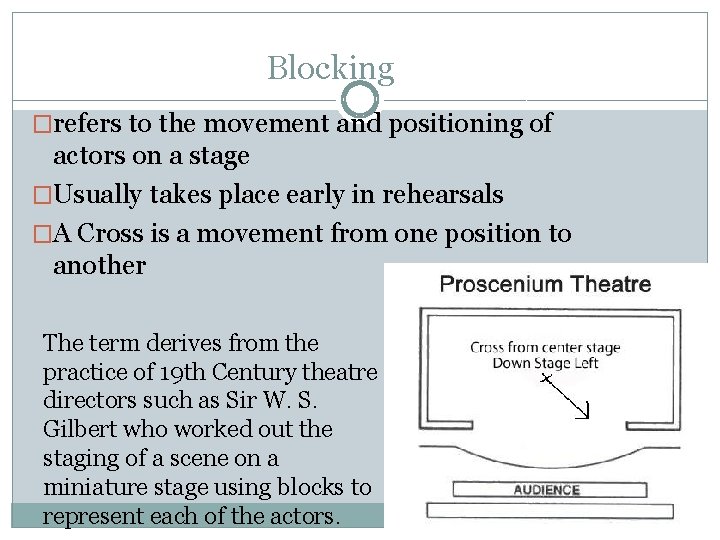 Blocking

□refers to the movement and positioning of actors on a stage

□Usually takes place early in rehearsals

□A Cross is a movement from one position to another

The term derives from the practice of 19th Century theatre directors such as Sir W. S. Gilbert who worked out the staging of a scene on a miniature stage using blocks to represent each of the actors.

Proscenium Theatre

Cross from center stage Down Stage Left

AUDIENCE